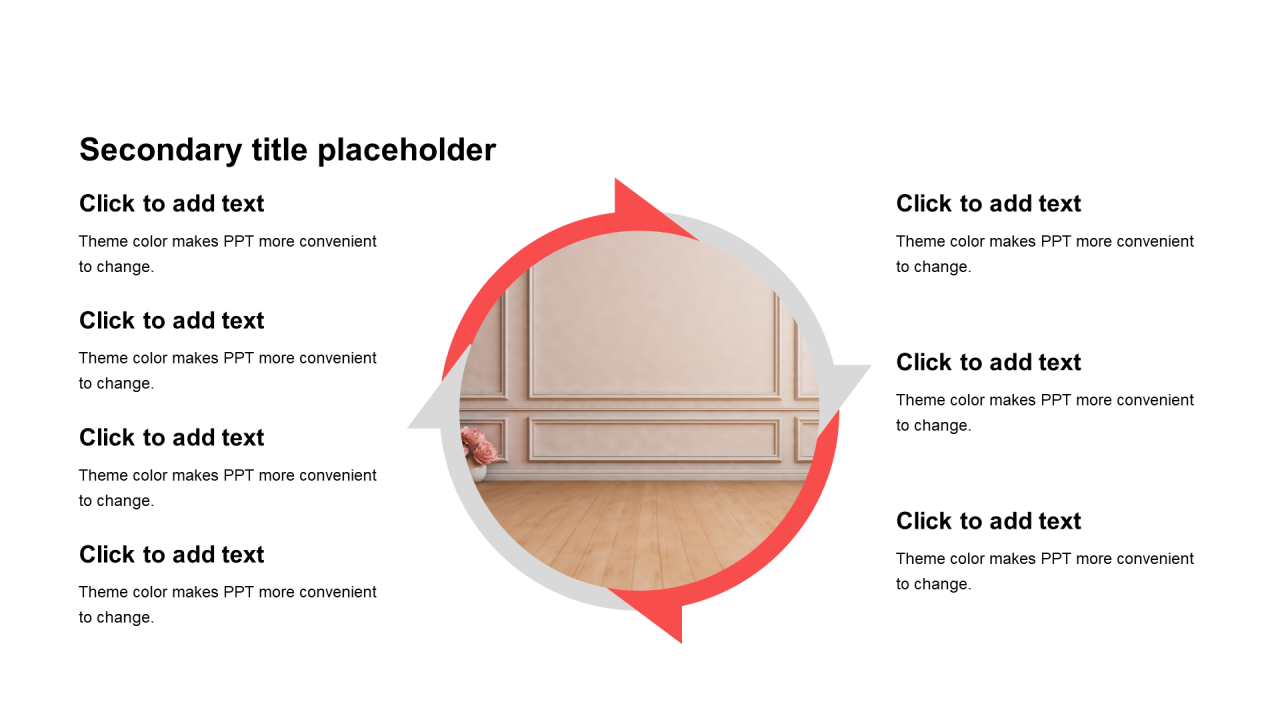 Secondary title placeholder

Click to add text

Theme color makes PPT more convenient to change.

Click to add text

Theme color makes PPT more convenient to change.

Click to add text

Theme color makes PPT more convenient to change.

Click to add text

Theme color makes PPT more convenient to change.

Click to add text

Theme color makes PPT more convenient to change.

Click to add text

Theme color makes PPT more convenient to change.

Click to add text

Theme color makes PPT more convenient to change.